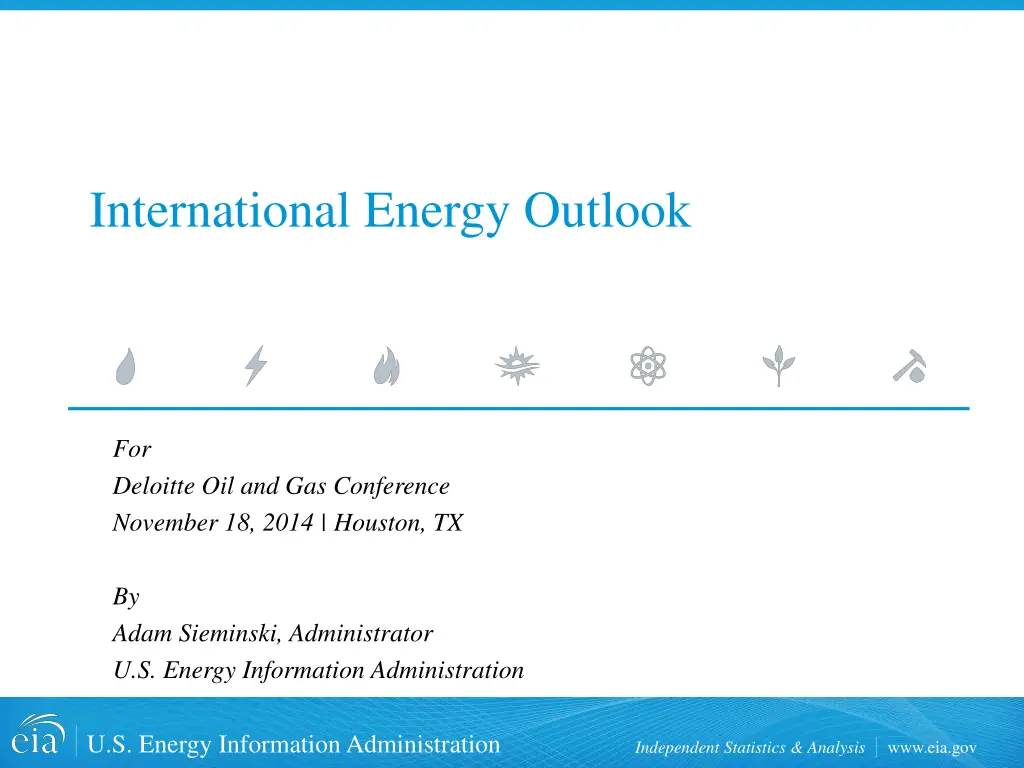 International Energy Outlook

For
Deloitte Oil and Gas Conference
November 18, 2014 | Houston, TX

By
Adam Sieminski, Administrator
U.S. Energy Information Administration

eia | U.S. Energy Information Administration

Independent Statistics & Analysis | www.eia.gov